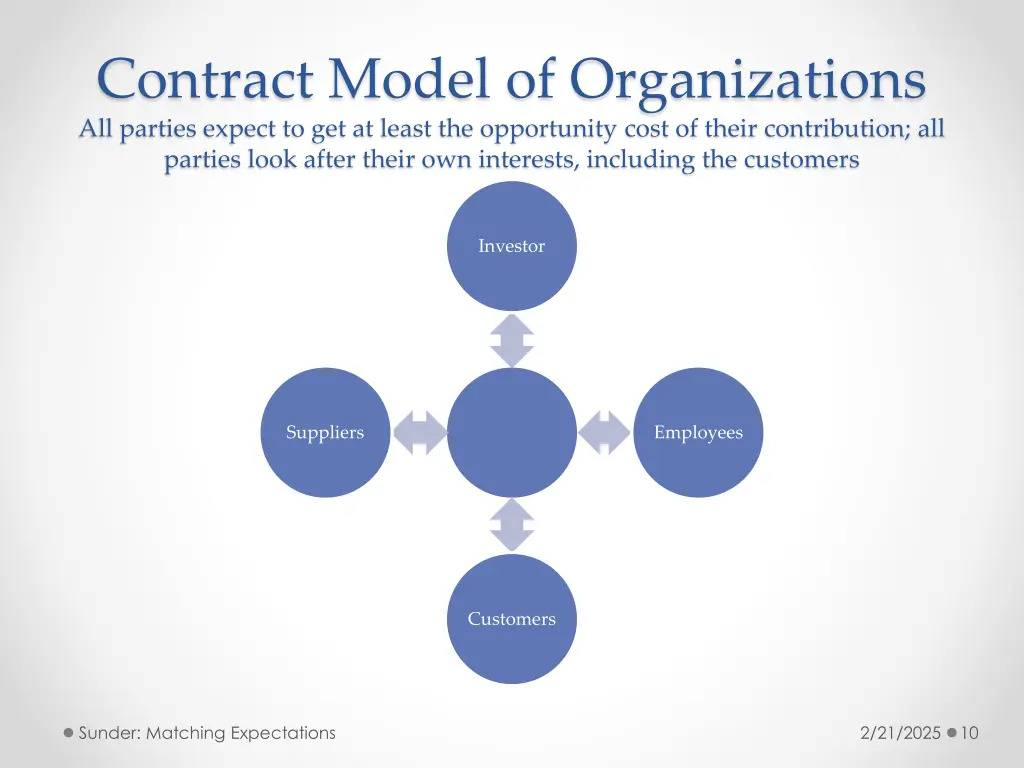 Contract Model of Organizations
All parties expect to get at least the opportunity cost of their contribution; all parties look after their own interests, including the customers

Investor

Suppliers

Employees

Customers

Sunder: Matching Expectations

2/21/2025 10